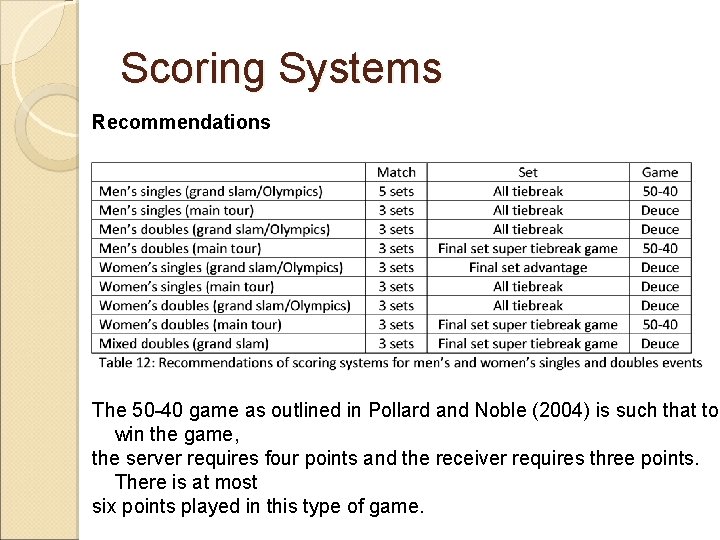 Scoring Systems

Recommendations

| | Match | Set | Game |
|---|---|---|---|
| Men's singles (grand slam/Olympics) | 5 sets | All tiebreak | 50-40 |
| Men's singles (main tour) | 3 sets | All tiebreak | Deuce |
| Men's doubles (grand slam/Olympics) | 3 sets | All tiebreak | Deuce |
| Men's doubles (main tour) | 3 sets | Final set super tiebreak game | 50-40 |
| Women's singles (grand slam/Olympics) | 3 sets | Final set advantage | Deuce |
| Women's singles (main tour) | 3 sets | All tiebreak | Deuce |
| Women's doubles (grand slam/Olympics) | 3 sets | All tiebreak | Deuce |
| Women's doubles (main tour) | 3 sets | Final set super tiebreak game | 50-40 |
| Mixed doubles (grand slam) | 3 sets | Final set super tiebreak game | Deuce |

Table 12: Recommendations of scoring systems for men's and women's singles and doubles events

The 50-40 game as outlined in Pollard and Noble (2004) is such that to win the game,
the server requires four points and the receiver requires three points. There is at most
six points played in this type of game.